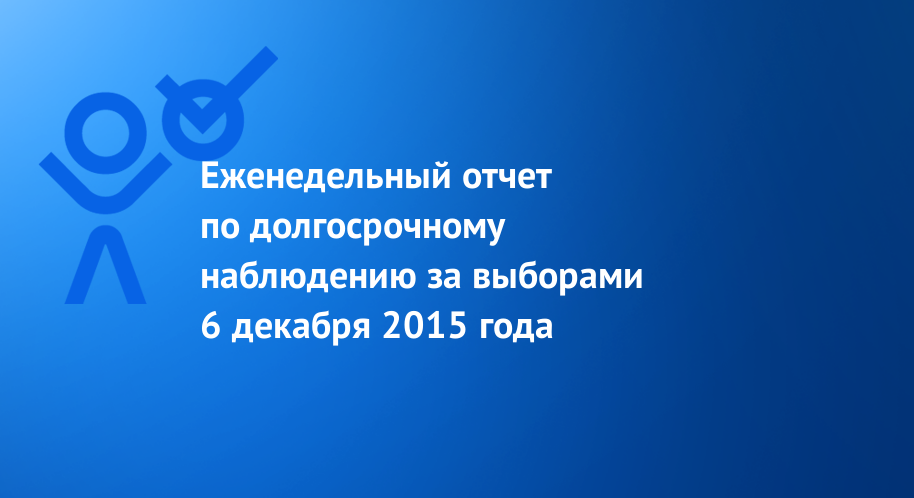 Еженедельный отчет по долгосрочному наблюдению за выборами 6 декабря 2015 года